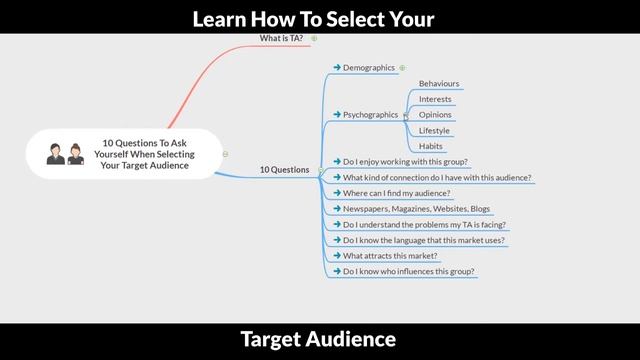 Learn How To Select Your

What is TA?

10 Questions To Ask Yourself When Selecting Your Target Audience

10 Questions

Demographics

Psychographics

Behaviours

Interests

Opinions

Lifestyle

Habits

Do I enjoy working with this group?

What kind of connection do I have with this audience?

Where can I find my audience?

Newspapers, Magazines, Websites, Blogs

Do I understand the problems my TA is facing?

Do I know the language that this market uses?

What attracts this market?

Do I know who influences this group?

Target Audience